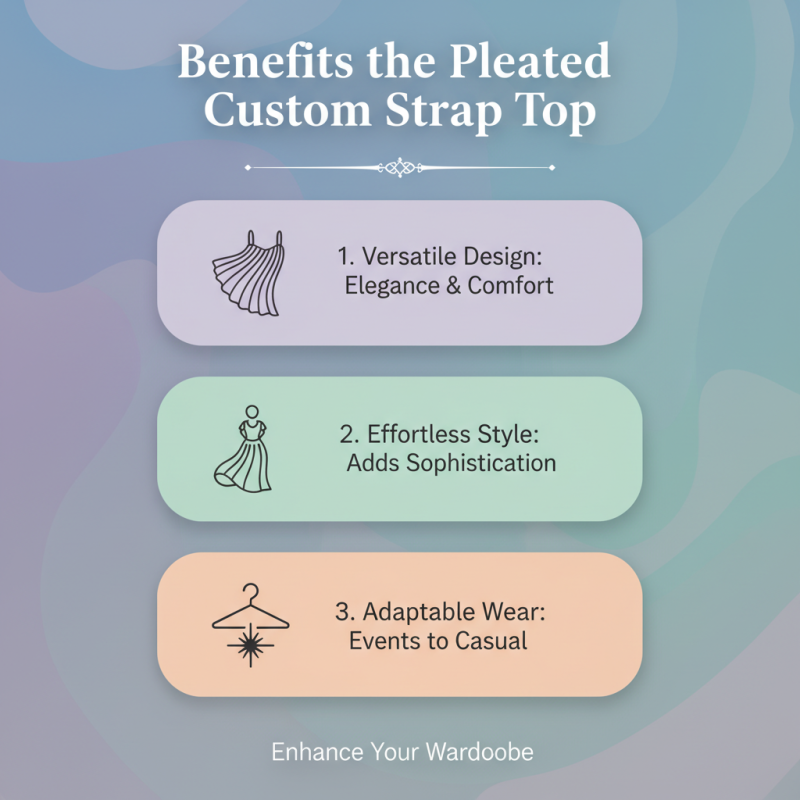 Benefits the Pleated Custom Strap Top

1. Versatile Design: Elegance & Comfort

2. Effortless Style: Adds Sophistication

3. Adaptable Wear: Events to Casual

Enhance Your Wardoobe